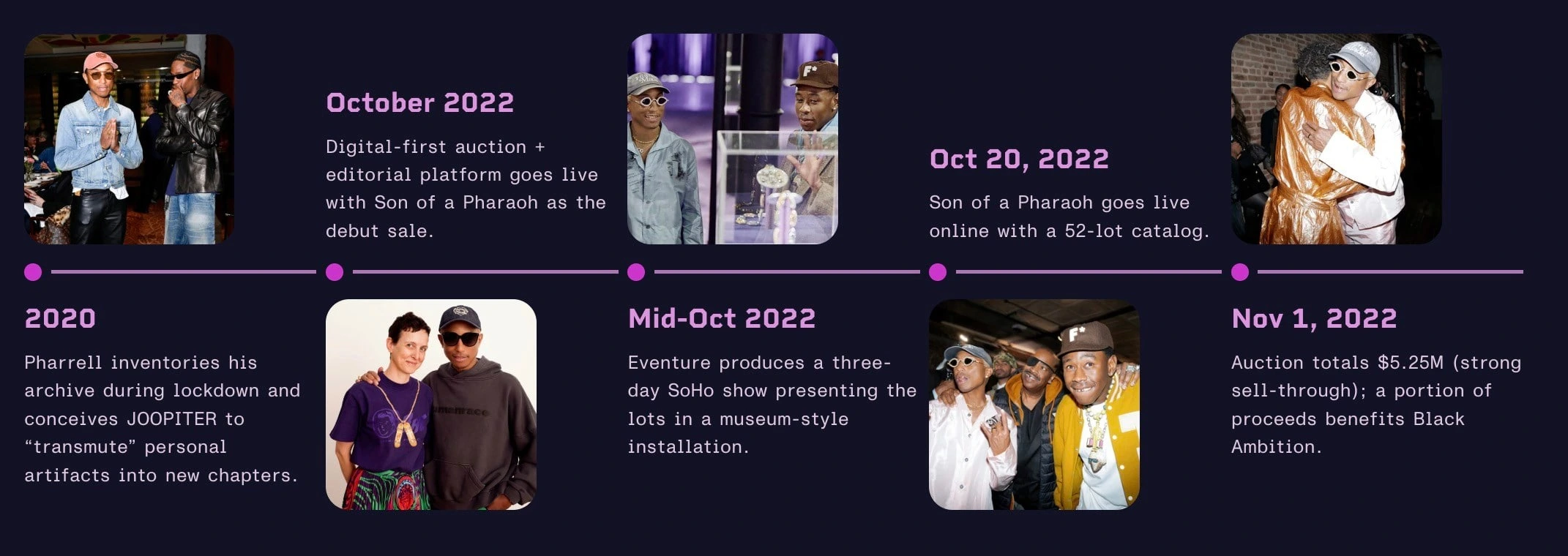 2020

Pharrell inventories his archive during lockdown and conceives JOOPITER to “transmute” personal artifacts into new chapters.

October 2022

Digital-first auction + editorial platform goes live with Son of a Pharaoh as the debut sale.

Mid-Oct 2022

Eventure produces a three-day SoHo show presenting the lots in a museum-style installation.

Oct 20, 2022

Son of a Pharaoh goes live online with a 52-lot catalog.

Nov 1, 2022

Auction totals $5.25M (strong sell-through); a portion of proceeds benefits Black Ambition.